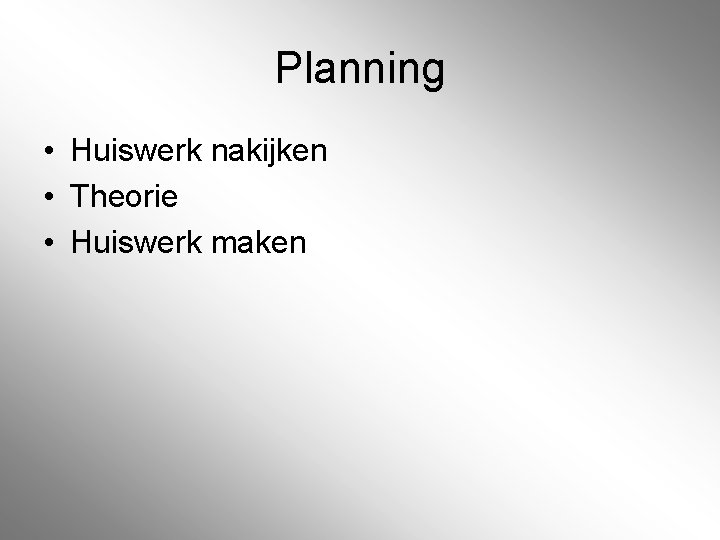 Planning

• Huiswerk nakijken
• Theorie
• Huiswerk maken